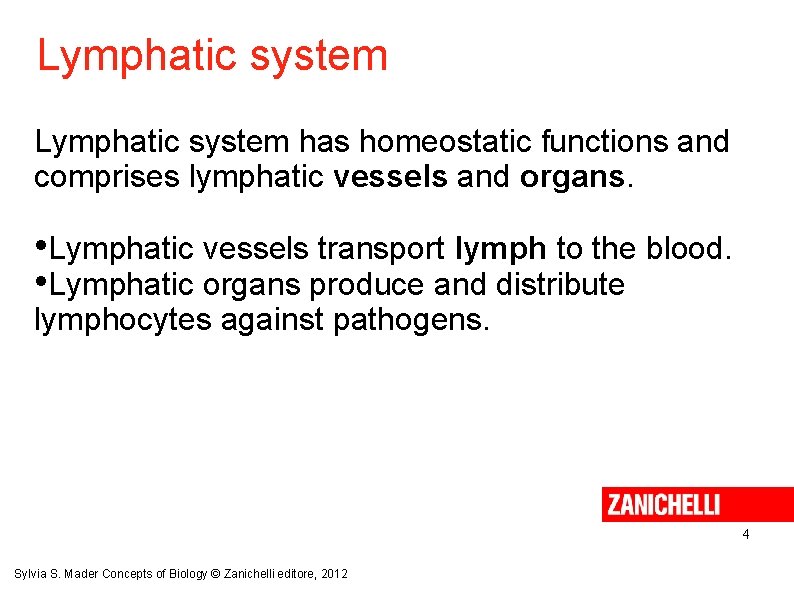 Lymphatic system

Lymphatic system has homeostatic functions and comprises lymphatic vessels and organs.

•Lymphatic vessels transport lymph to the blood.
•Lymphatic organs produce and distribute lymphocytes against pathogens.

ZANICHELLI

4

Sylvia S. Mader Concepts of Biology © Zanichelli editore, 2012